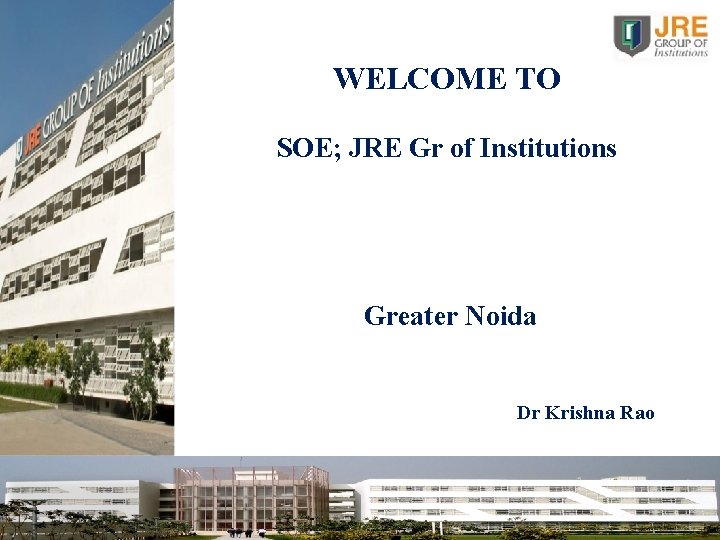 JRE GROUP OF Institutions

JRE GROUP OF Institutions

WELCOME TO

SOE; JRE Gr of Institutions

Greater Noida

Dr Krishna Rao